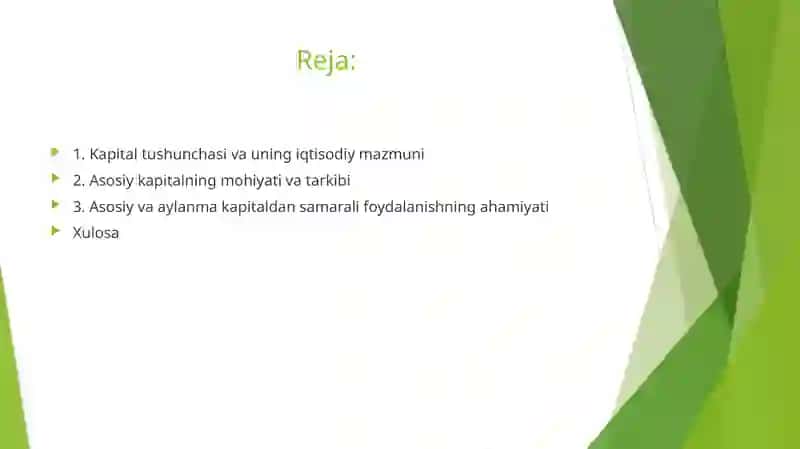 Reja:

1. Kapital tushunchasi va uning iqtisodiy mazmuni
2. Asosiy kapitalning mohiyati va tarkibi
3. Asosiy va aylanma kapitaldan samarali foydalanishning ahamiyati
Xulosa